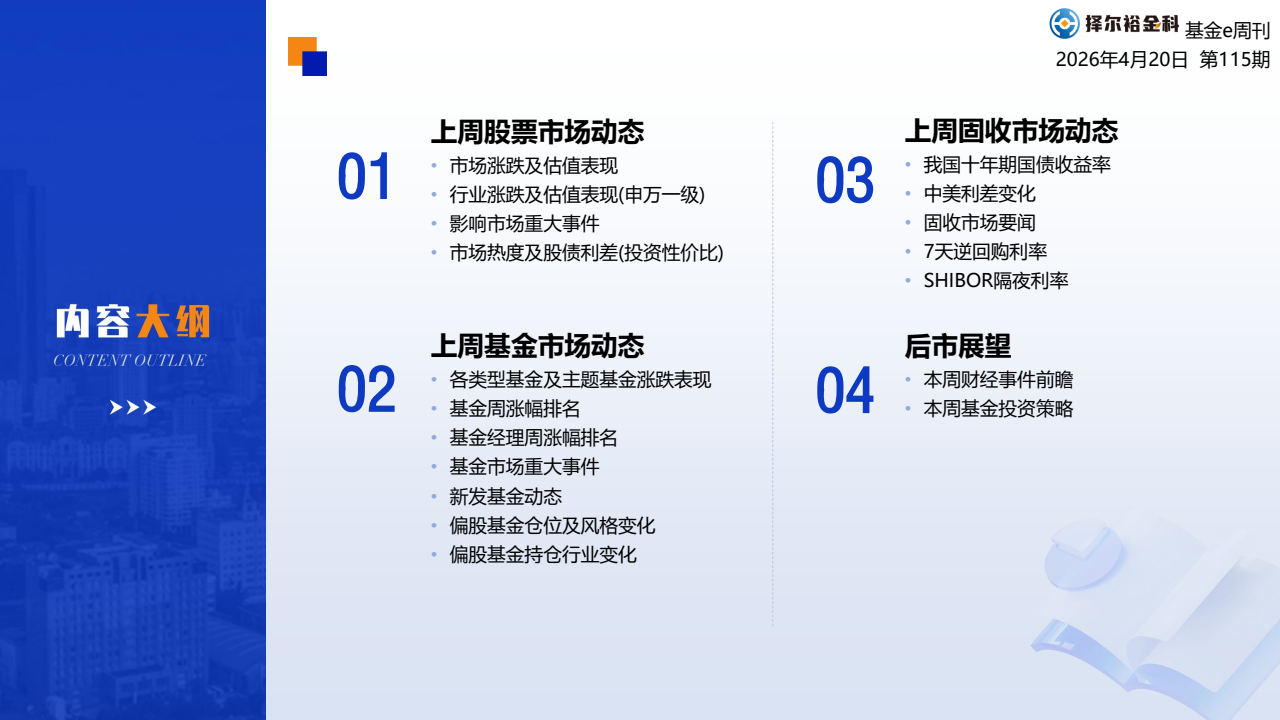 择尔裕金科 基金e周刊
2026年4月20日 第115期

内容大纲
CONTENT OUTLINE

01
上周股票市场动态
• 市场涨跌及估值表现
• 行业涨跌及估值表现(申万一级)
• 影响市场重大事件
• 市场热度及股债利差(投资性价比)

02
上周基金市场动态
• 各类型基金及主题基金涨跌表现
• 基金周涨幅排名
• 基金经理周涨幅排名
• 基金市场重大事件
• 新发基金动态
• 偏股基金仓位及风格变化
• 偏股基金持仓行业变化

03
上周固收市场动态
• 我国十年期国债收益率
• 中美利差变化
• 固收市场要闻
• 7天逆回购利率
• SHIBOR隔夜利率

04
后市展望
• 本周财经事件前瞻
• 本周基金投资策略